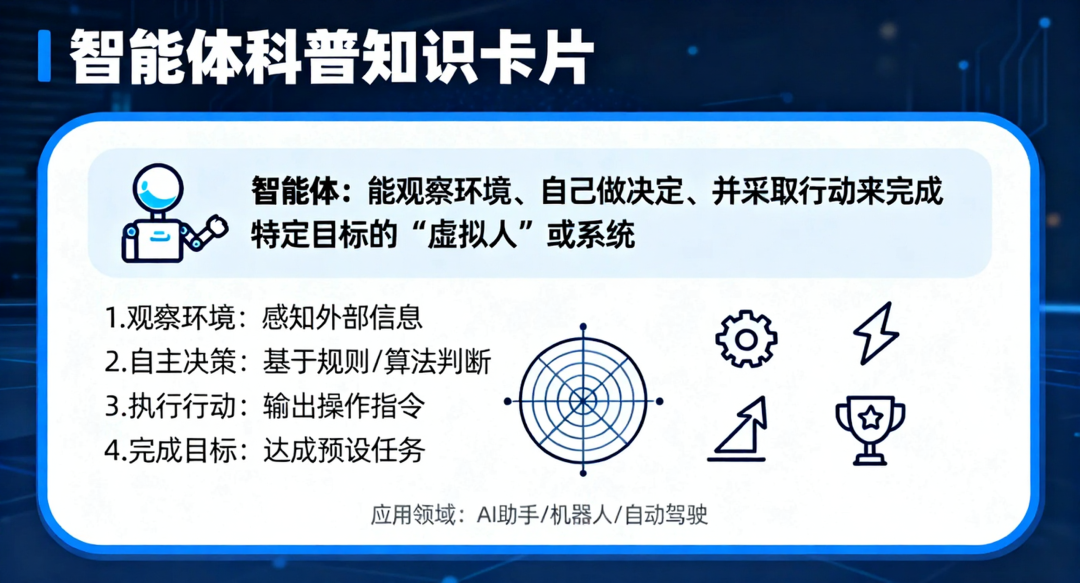 智能体科普知识卡片

智能体：能观察环境、自己做决定、并采取行动来完成特定目标的“虚拟人”或系统

1.观察环境：感知外部信息
2.自主决策：基于规则/算法判断
3.执行行动：输出操作指令
4.完成目标：达成预设任务

应用领域：AI助手/机器人/自动驾驶